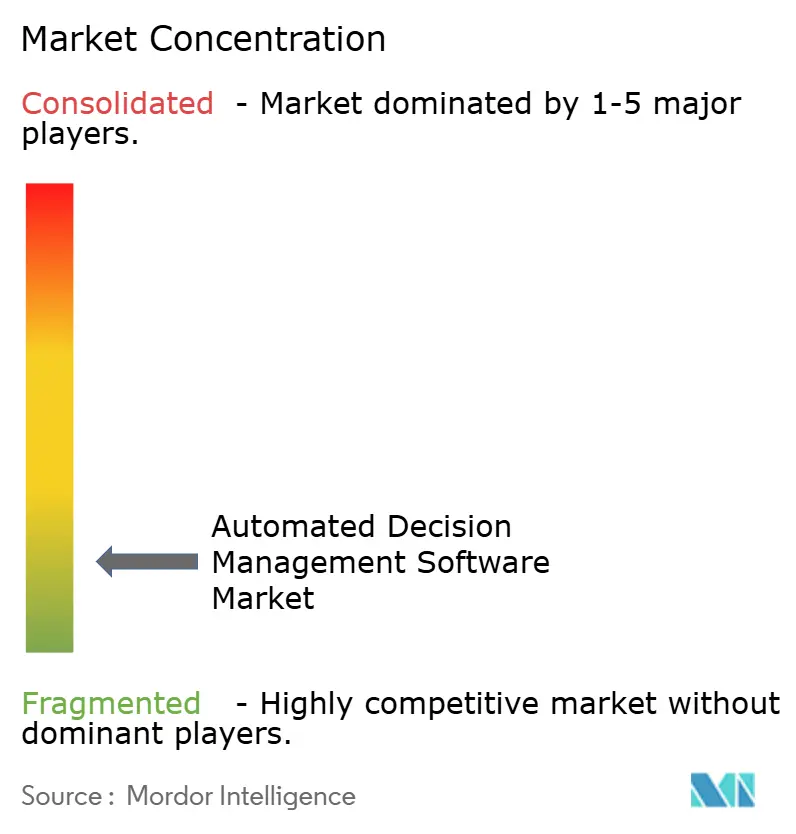 Market Concentration

Consolidated - Market dominated by 1-5 major players.

Automated Decision Management Software Market

Fragmented - Highly competitive market without dominant players.

Source : Mordor Intelligence